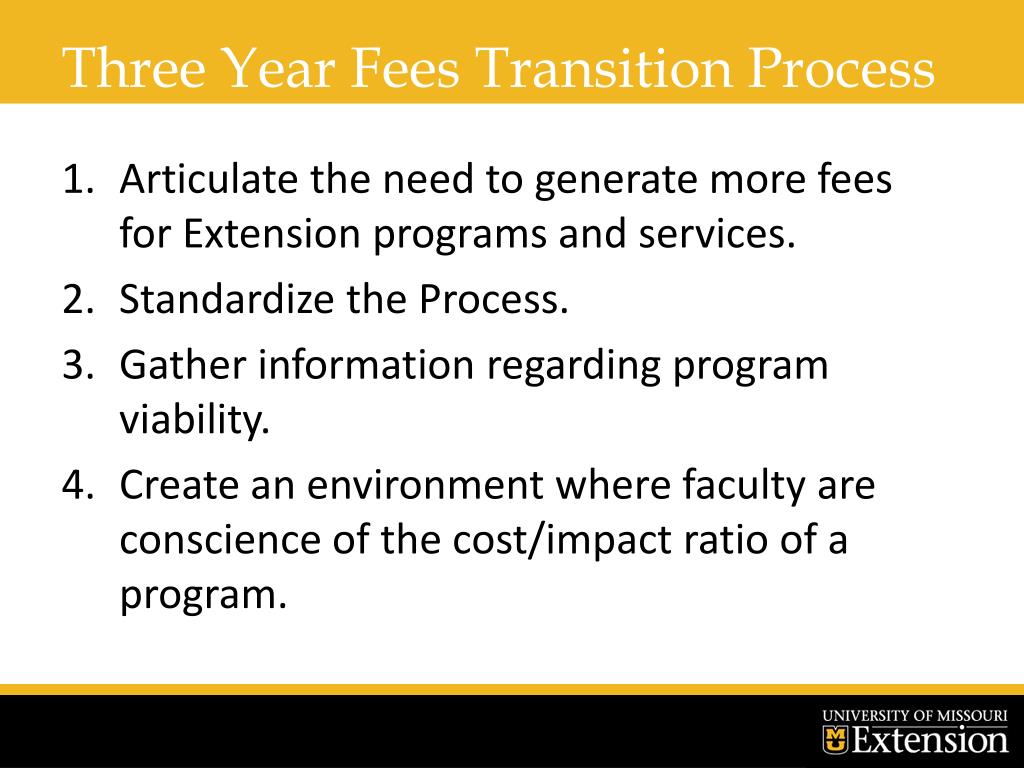 Three Year Fees Transition Process

1. Articulate the need to generate more fees for Extension programs and services.
2. Standardize the Process.
3. Gather information regarding program viability.
4. Create an environment where faculty are conscience of the cost/impact ratio of a program.

UNIVERSITY OF MISSOURI
Extension